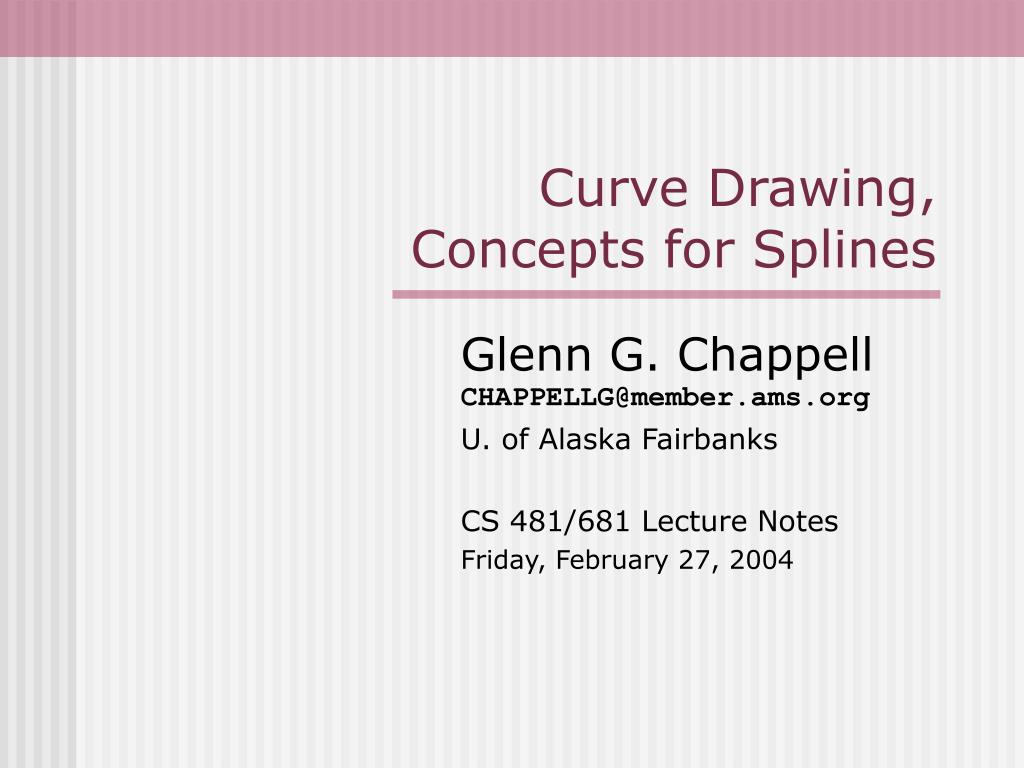 Curve Drawing, Concepts for Splines

Glenn G. Chappell
CHAPPELLG@member.ams.org
U. of Alaska Fairbanks

CS 481/681 Lecture Notes
Friday, February 27, 2004